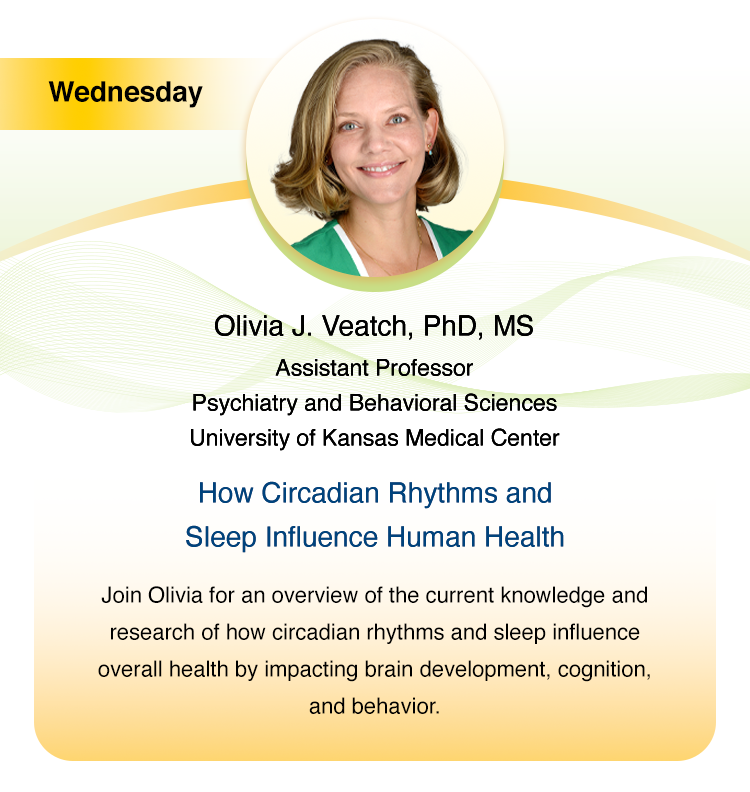 Wednesday

Olivia J. Veatch, PhD, MS
Assistant Professor
Psychiatry and Behavioral Sciences
University of Kansas Medical Center

How Circadian Rhythms and Sleep Influence Human Health

Join Olivia for an overview of the current knowledge and research of how circadian rhythms and sleep influence overall health by impacting brain development, cognition, and behavior.